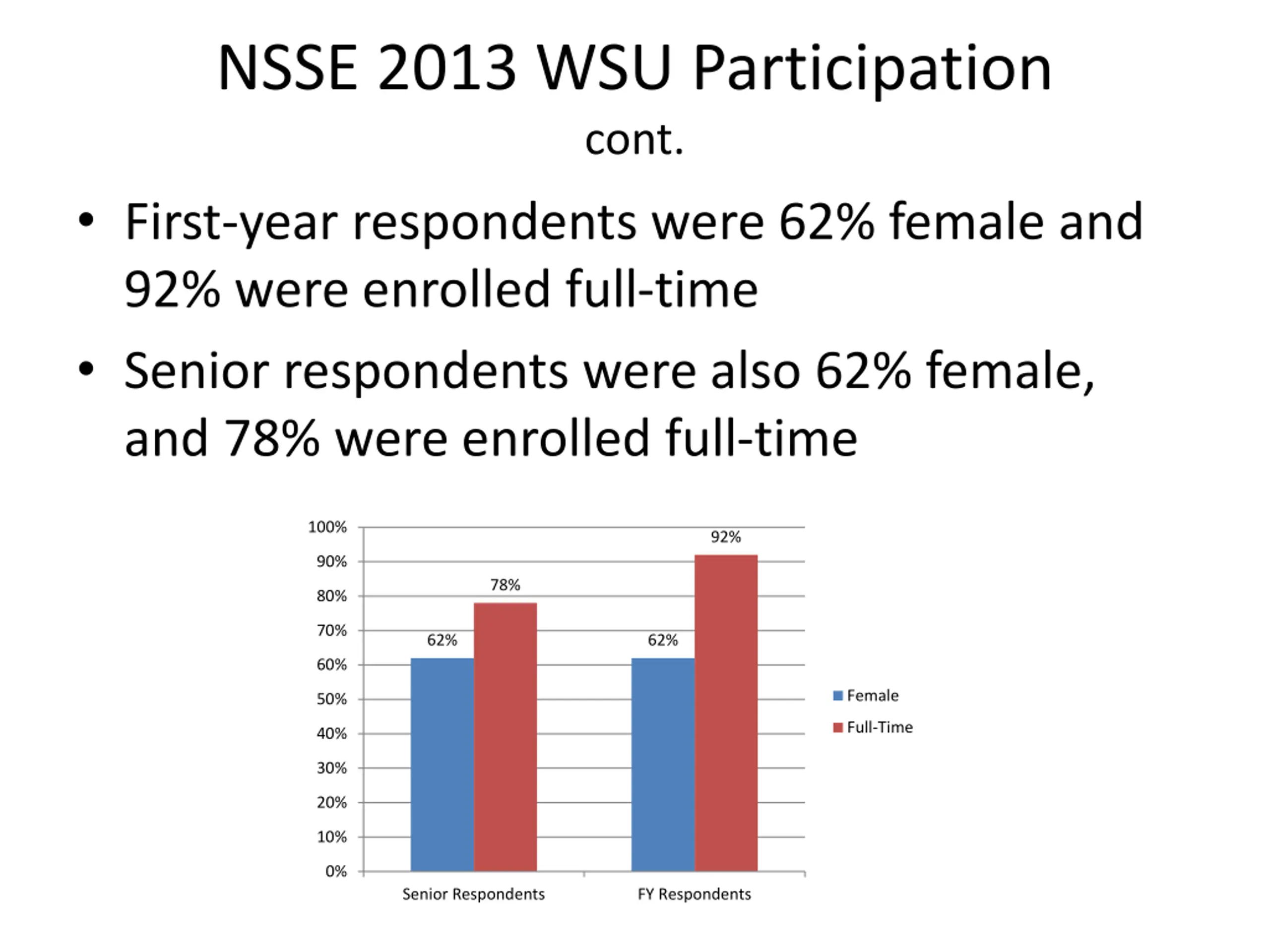 NSSE 2013 WSU Participation
cont.

• First-year respondents were 62% female and 92% were enrolled full-time

• Senior respondents were also 62% female, and 78% were enrolled full-time

100%
90%
80%
70%
60%
50%
40%
30%
20%
10%
0%

62%
78%
62%
92%

Senior Respondents
FY Respondents

Female
Full-Time